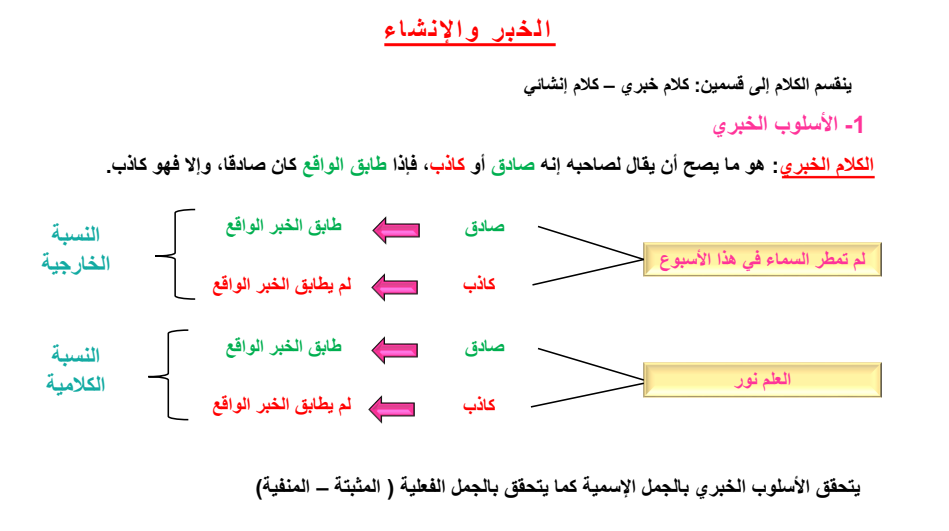 الخبر والإنشاء

ينقسم الكلام إلى قسمين: كلام خبري – كلام إنشائي

1- الأسلوب الخبري

الكلام الخبري: هو ما يصح أن يقال لصاحبه إنه صادق أو كاذب، فإذا طابق الواقع كان صادقا، وإلا فهو كاذب.

لم تمطر السماء في هذا الأسبوع

صادق طابق الخبر الواقع

كاذب لم يطابق الخبر الواقع

النسبة الخارجية

العلم نور

صادق طابق الخبر الواقع

كاذب لم يطابق الخبر الواقع

النسبة الكلامية

يتحقق الأسلوب الخبري بالجمل الإسمية كما يتحقق بالجمل الفعلية ( المثبتة – المنفية)